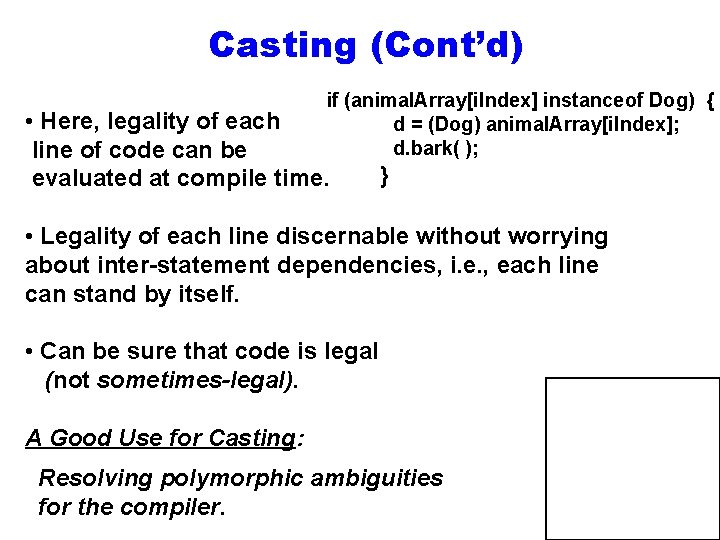 Casting (Cont'd)

• Here, legality of each line of code can be evaluated at compile time.

if (animalArray[iIndex] instanceof Dog) {
d = (Dog) animalArray[iIndex];
d.bark( );
}

• Legality of each line discernable without worrying about inter-statement dependencies, i.e., each line can stand by itself.

• Can be sure that code is legal (not sometimes-legal).

A Good Use for Casting:

Resolving polymorphic ambiguities for the compiler.